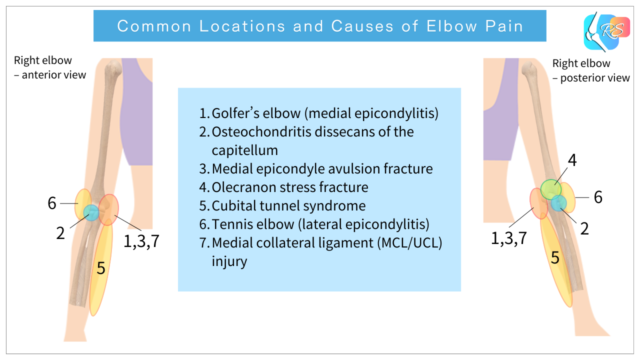 Common Locations and Causes of Elbow Pain

RS

Right elbow
– anterior view

6
2
1,3,7
5

1. Golfer's elbow (medial epicondylitis)
2. Osteochondritis dissecans of the capitellum
3. Medial epicondyle avulsion fracture
4. Olecranon stress fracture
5. Cubital tunnel syndrome
6. Tennis elbow (lateral epicondylitis)
7. Medial collateral ligament (MCL/UCL) injury

Right elbow
– posterior view

4
6
2
1,3,7
5